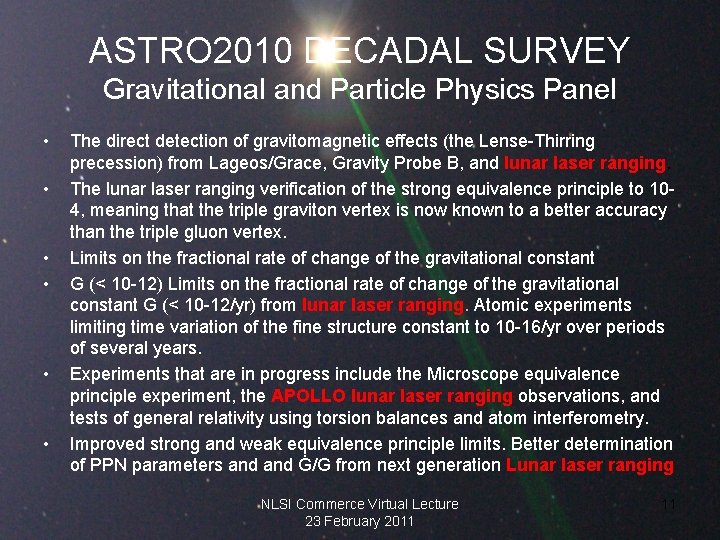 ASTRO2010 DECADAL SURVEY
Gravitational and Particle Physics Panel

• The direct detection of gravitomagnetic effects (the Lense-Thirring precession) from Lageos/Grace, Gravity Probe B, and lunar laser ranging.

• The lunar laser ranging verification of the strong equivalence principle to 10-4, meaning that the triple graviton vertex is now known to a better accuracy than the triple gluon vertex.

• Limits on the fractional rate of change of the gravitational constant

• G (< 10-12) Limits on the fractional rate of change of the gravitational constant G (< 10-12/yr) from lunar laser ranging. Atomic experiments limiting time variation of the fine structure constant to 10-16/yr over periods of several years.

• Experiments that are in progress include the Microscope equivalence principle experiment, the APOLLO lunar laser ranging observations, and tests of general relativity using torsion balances and atom interferometry.

• Improved strong and weak equivalence principle limits. Better determination of PPN parameters and and G/G from next generation Lunar laser ranging

NLSI Commerce Virtual Lecture
23 February 2011

11